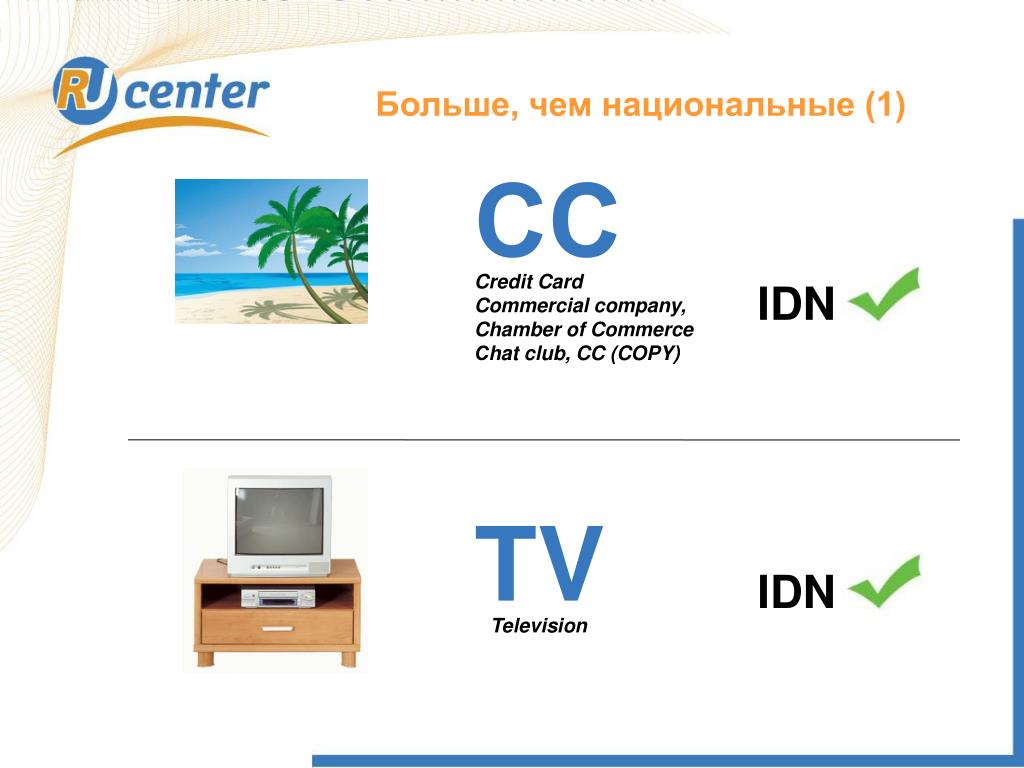 RU center

Больше, чем национальные (1)

CC

Credit Card
Commercial company,
Chamber of Commerce
Chat club, CC (COPY)

IDN

TV

Television

IDN